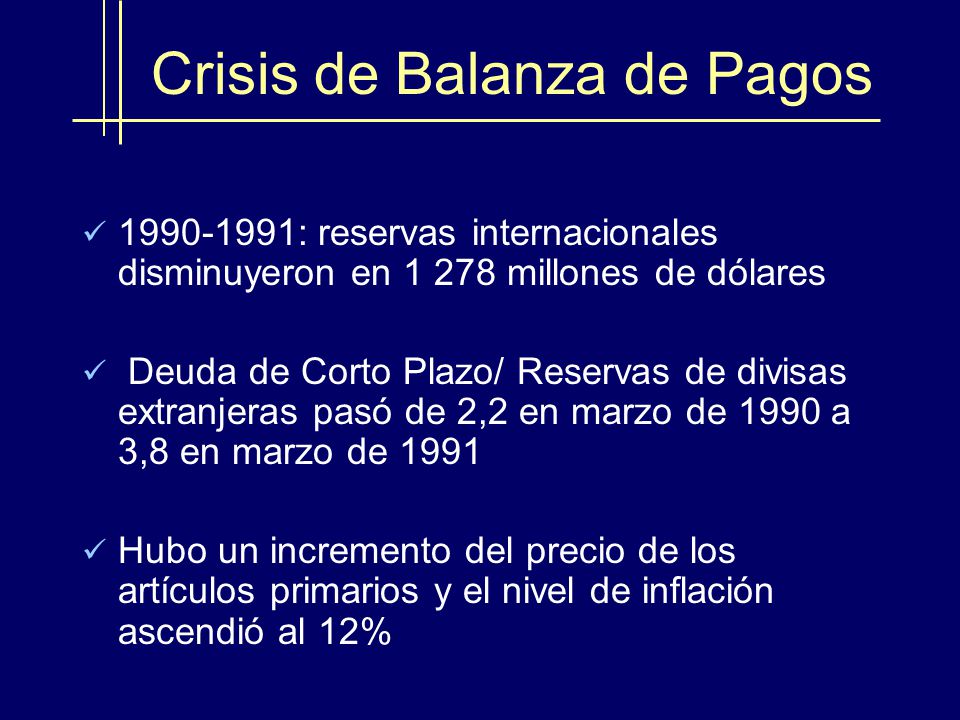 Crisis de Balanza de Pagos

✓ 1990-1991: reservas internacionales disminuyeron en 1 278 millones de dólares

✓ Deuda de Corto Plazo/ Reservas de divisas extranjeras pasó de 2,2 en marzo de 1990 a 3,8 en marzo de 1991

✓ Hubo un incremento del precio de los artículos primarios y el nivel de inflación ascendió al 12%